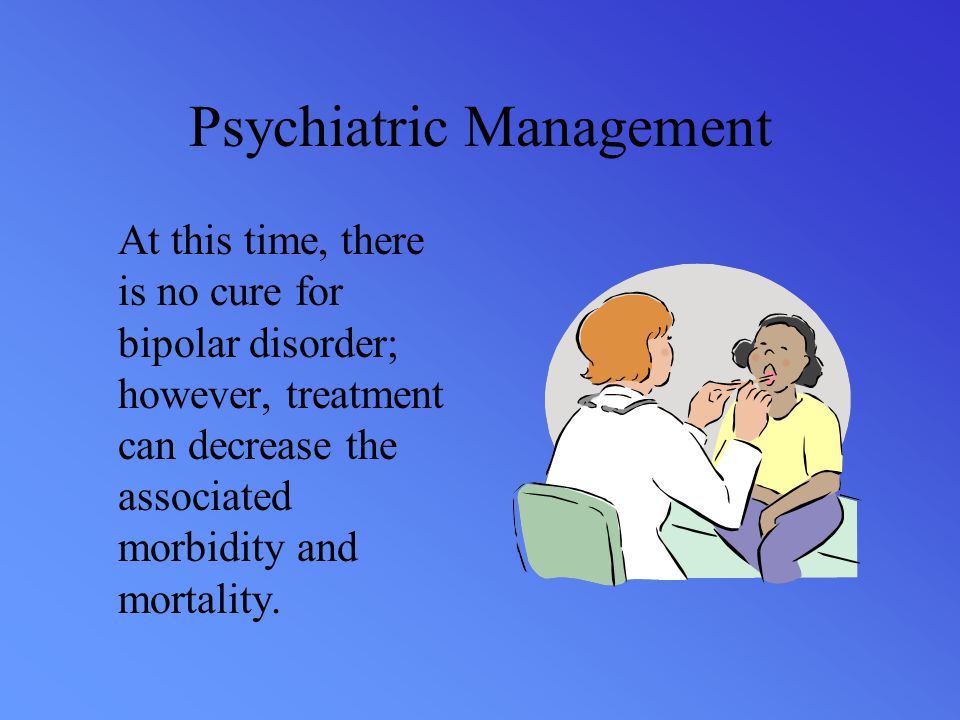 Psychiatric Management

At this time, there is no cure for bipolar disorder; however, treatment can decrease the associated morbidity and mortality.